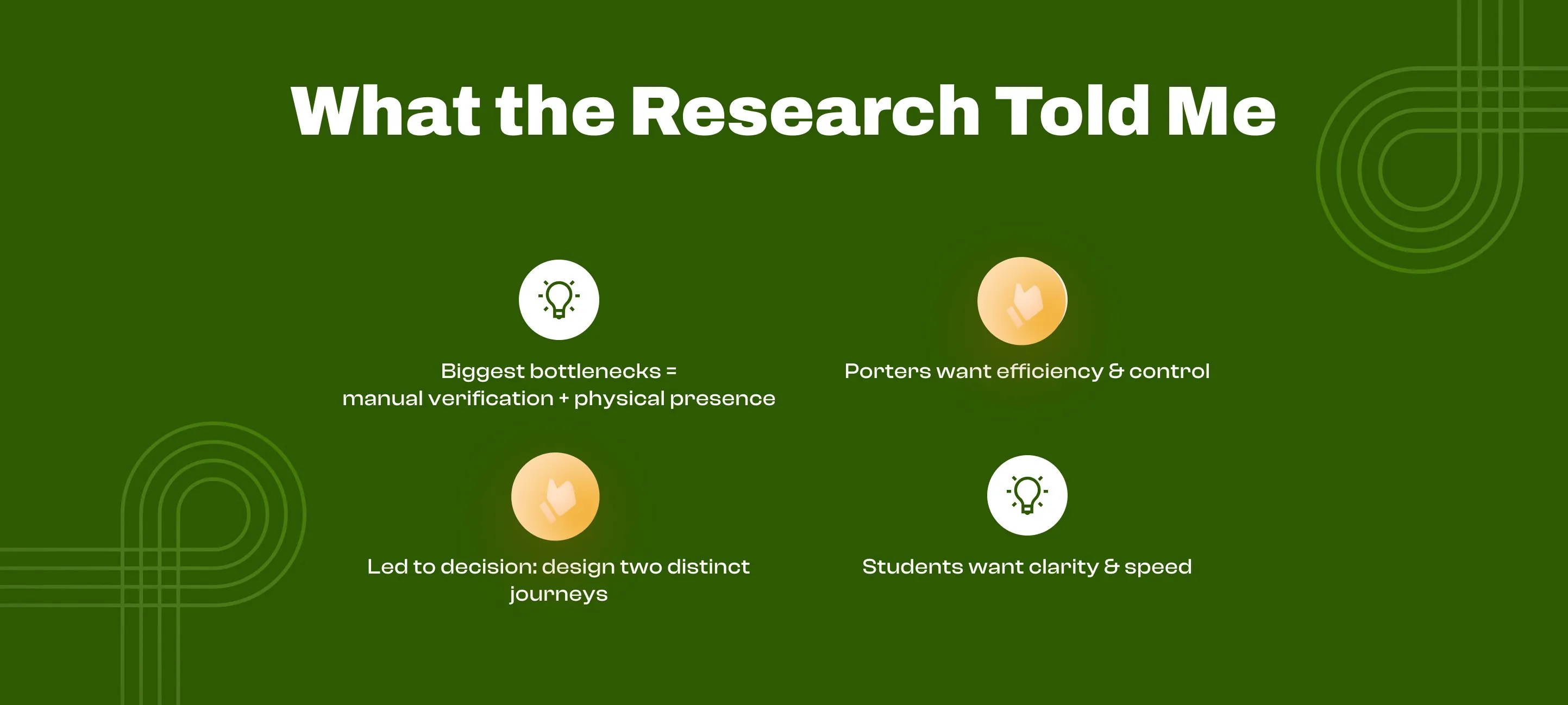 What the Research Told Me

Biggest bottlenecks = manual verification + physical presence

Porters want efficiency & control

Led to decision: design two distinct journeys

Students want clarity & speed